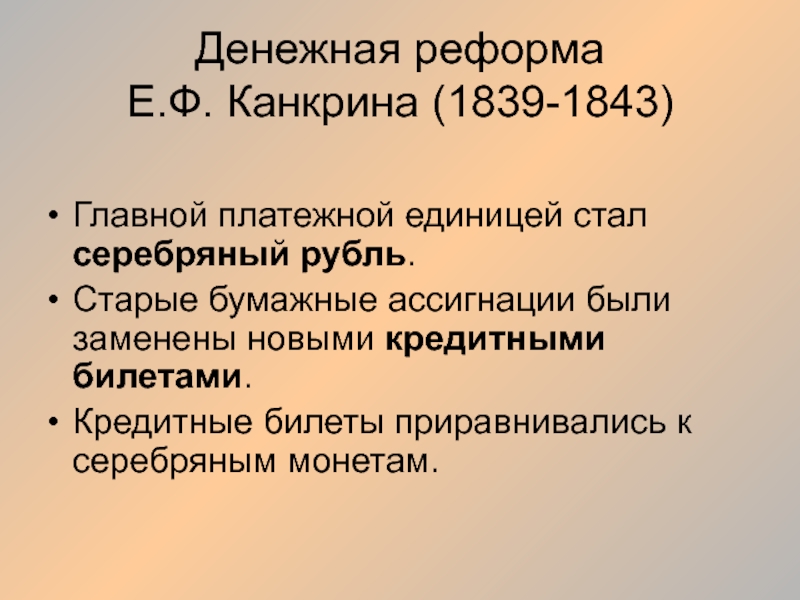 Денежная реформа
Е.Ф. Канкрина (1839-1843)

• Главной платежной единицей стал серебряный рубль.
• Старые бумажные ассигнации были заменены новыми кредитными билетами.
• Кредитные билеты приравнивались к серебряным монетам.